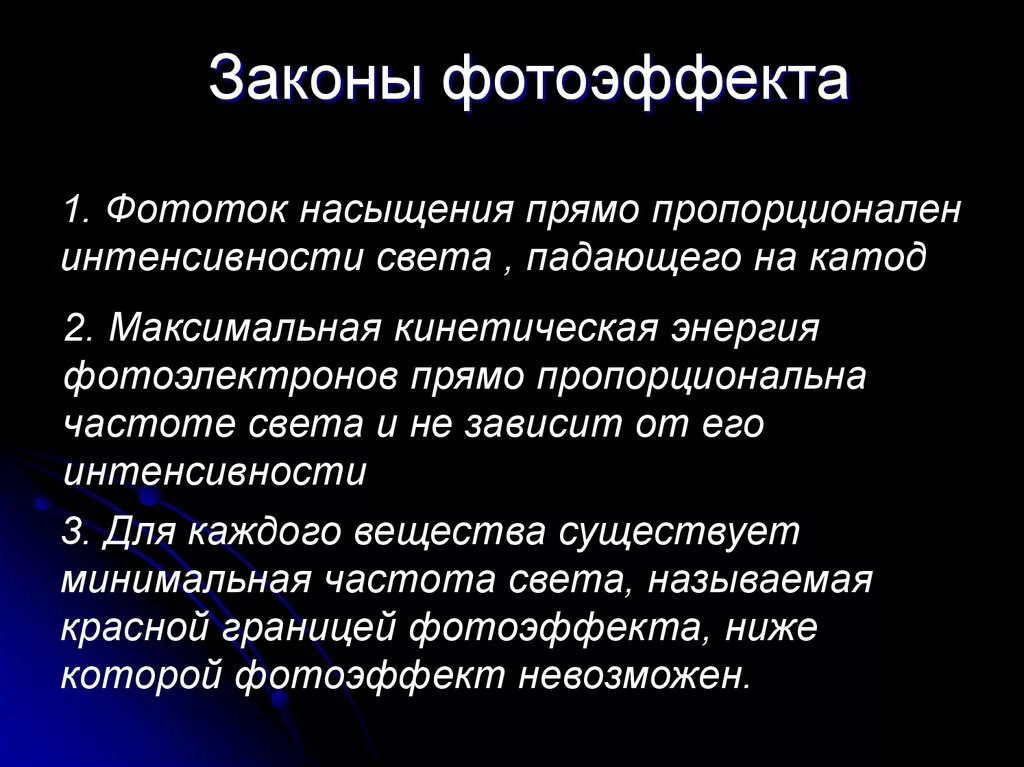 Законы фотоэффекта

1. Фототок насыщения прямо пропорционален интенсивности света , падающего на катод

2. Максимальная кинетическая энергия фотоэлектронов прямо пропорциональна частоте света и не зависит от его интенсивности

3. Для каждого вещества существует минимальная частота света, называемая красной границей фотоэффекта, ниже которой фотоэффект невозможен.